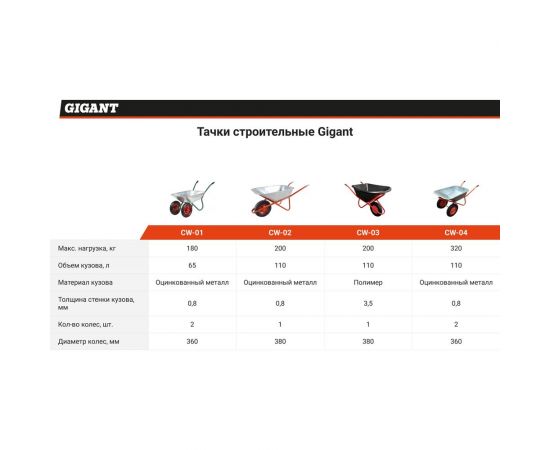 GIGANT

Тачки строительные Gigant

| | CW-01 | CW-02 | CW-03 | CW-04 |
|---|---|---|---|---|
| Макс. нагрузка, кг | 180 | 200 | 200 | 320 |
| Объем кузова, л | 65 | 110 | 110 | 110 |
| Материал кузова | Оцинкованный металл | Оцинкованный металл | Полимер | Оцинкованный металл |
| Толщина стенки кузова, мм | 0,8 | 0,8 | 3,5 | 0,8 |
| Кол-во колес, шт. | 2 | 1 | 1 | 2 |
| Диаметр колес, мм | 360 | 380 | 380 | 360 |